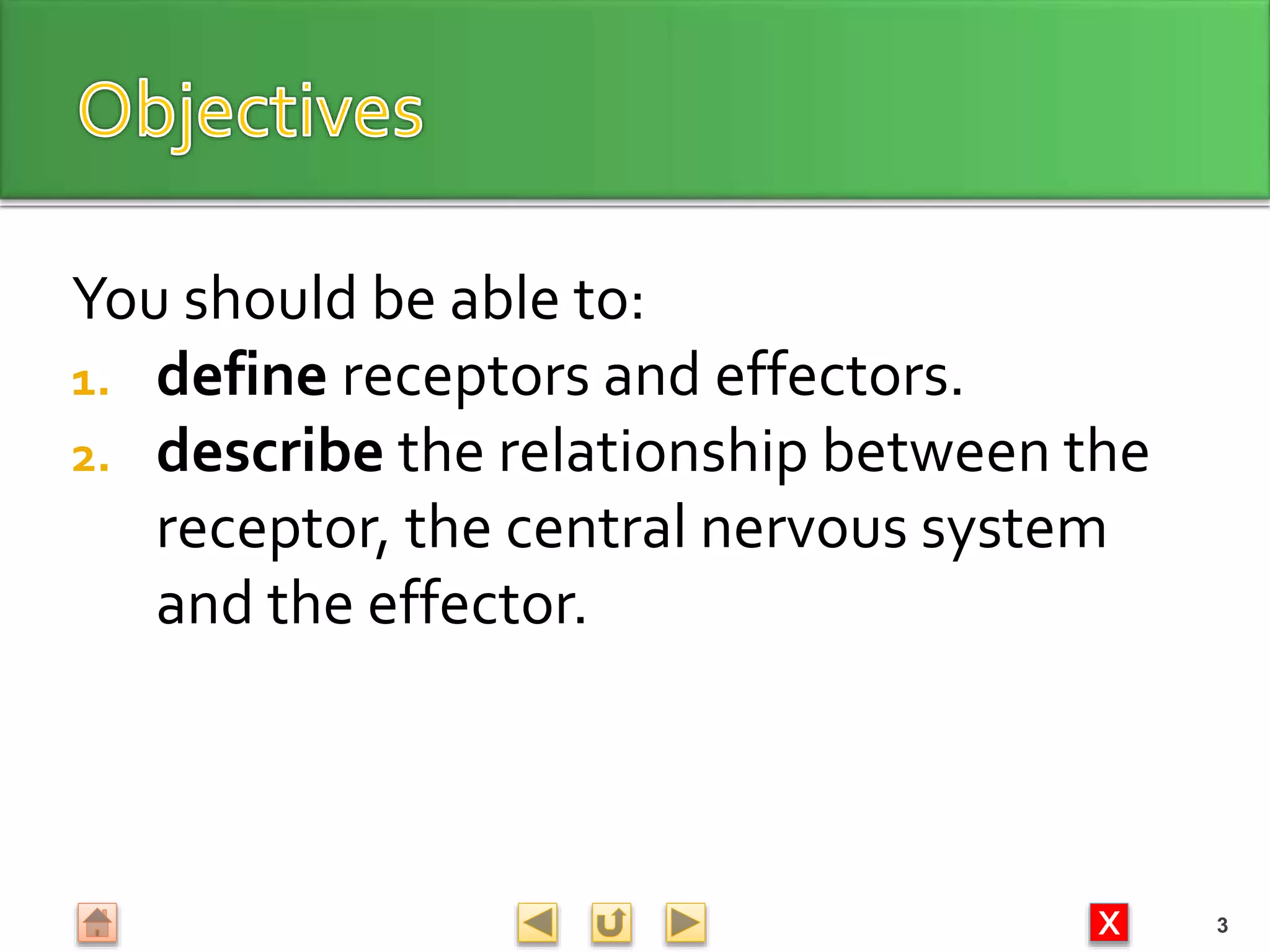 Objectives

You should be able to:
1. define receptors and effectors.
2. describe the relationship between the receptor, the central nervous system and the effector.

X

3